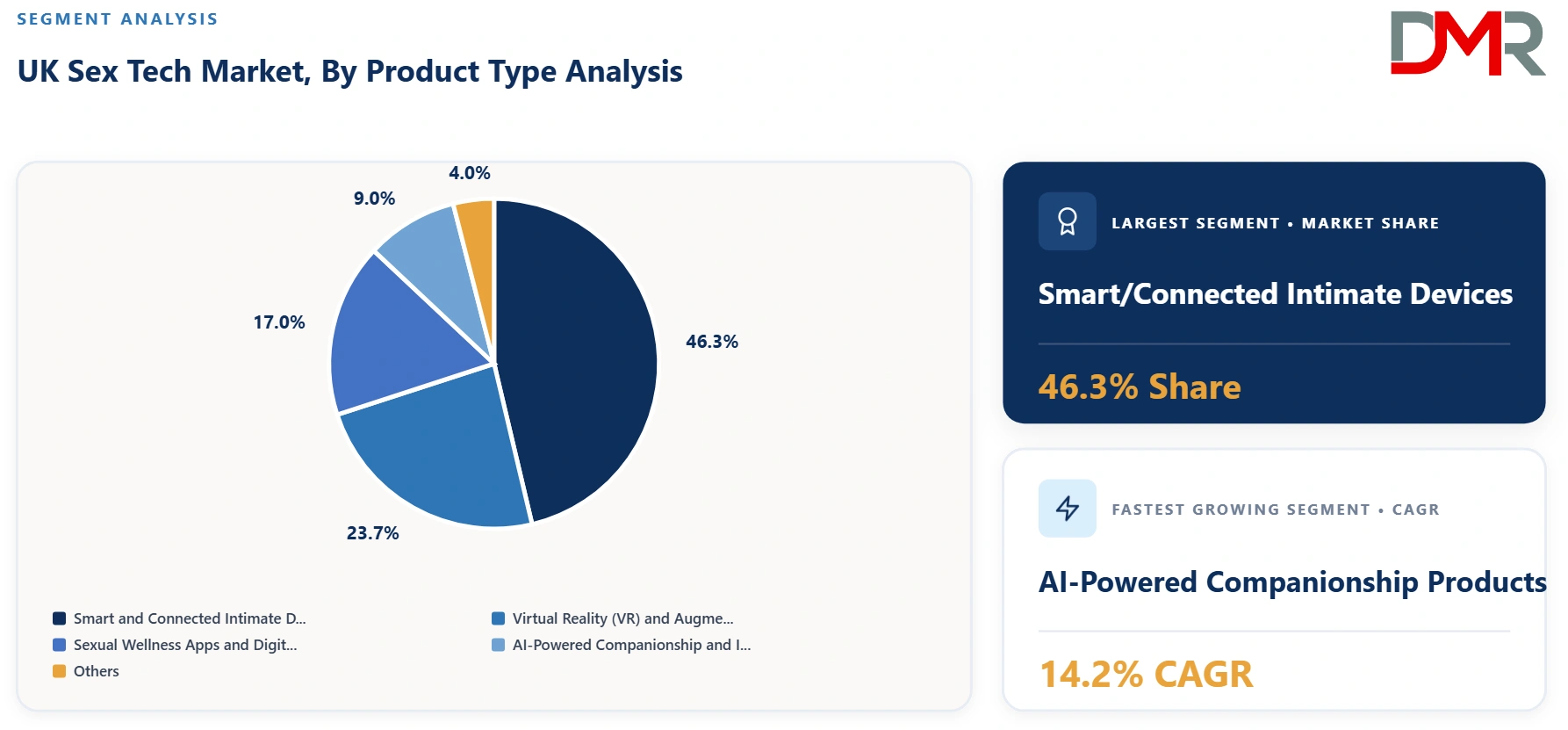 SEGMENT ANALYSIS

UK Sex Tech Market, By Product Type Analysis

DMR

4.0%

9.0%

17.0%

46.3%

23.7%

Smart and Connected Intimate D...
Sexual Wellness Apps and Digit...
Others
Virtual Reality (VR) and Augme...
AI-Powered Companionship and I...

LARGEST SEGMENT • MARKET SHARE

Smart/Connected Intimate Devices

46.3% Share

FASTEST GROWING SEGMENT • CAGR

AI-Powered Companionship Products

14.2% CAGR